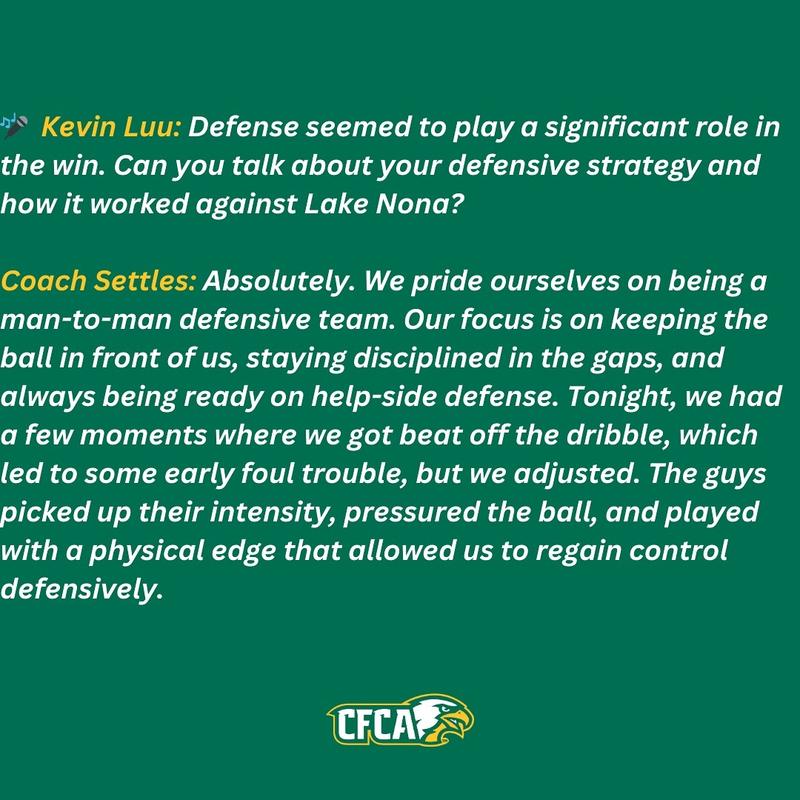 🎤 Kevin Luu: Defense seemed to play a significant role in the win. Can you talk about your defensive strategy and how it worked against Lake Nona?

Coach Settles: Absolutely. We pride ourselves on being a man-to-man defensive team. Our focus is on keeping the ball in front of us, staying disciplined in the gaps, and always being ready on help-side defense. Tonight, we had a few moments where we got beat off the dribble, which led to some early foul trouble, but we adjusted. The guys picked up their intensity, pressured the ball, and played with a physical edge that allowed us to regain control defensively.

CFCA